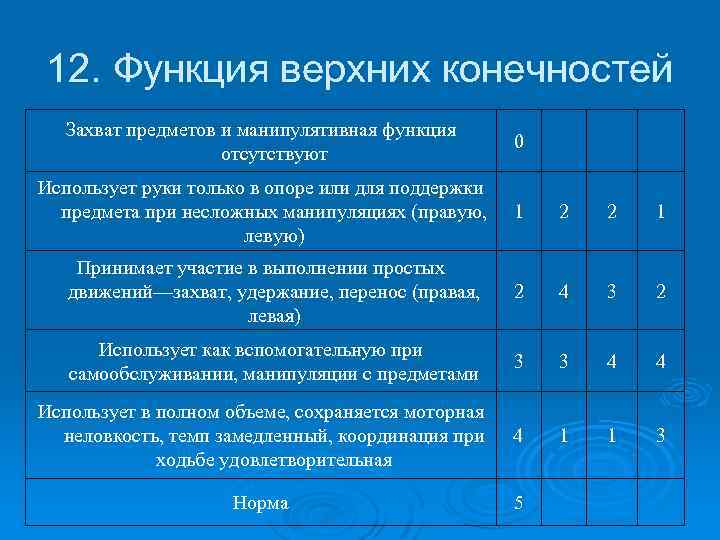 12. Функция верхних конечностей

| | | | | |
|---|---|---|---|---|
| Захват предметов и манипулятивная функция отсутствуют | 0 | | | |
| Использует руки только в опоре или для поддержки предмета при несложных манипуляциях (правую, левую) | 1 | 2 | 2 | 1 |
| Принимает участие в выполнении простых движений—захват, удержание, перенос (правая, левая) | 2 | 4 | 3 | 2 |
| Использует как вспомогательную при самообслуживании, манипуляции с предметами | 3 | 3 | 4 | 4 |
| Использует в полном объеме, сохраняется моторная неловкость, темп замедленный, координация при ходьбе удовлетворительная | 4 | 1 | 1 | 3 |
| Норма | 5 | | | |